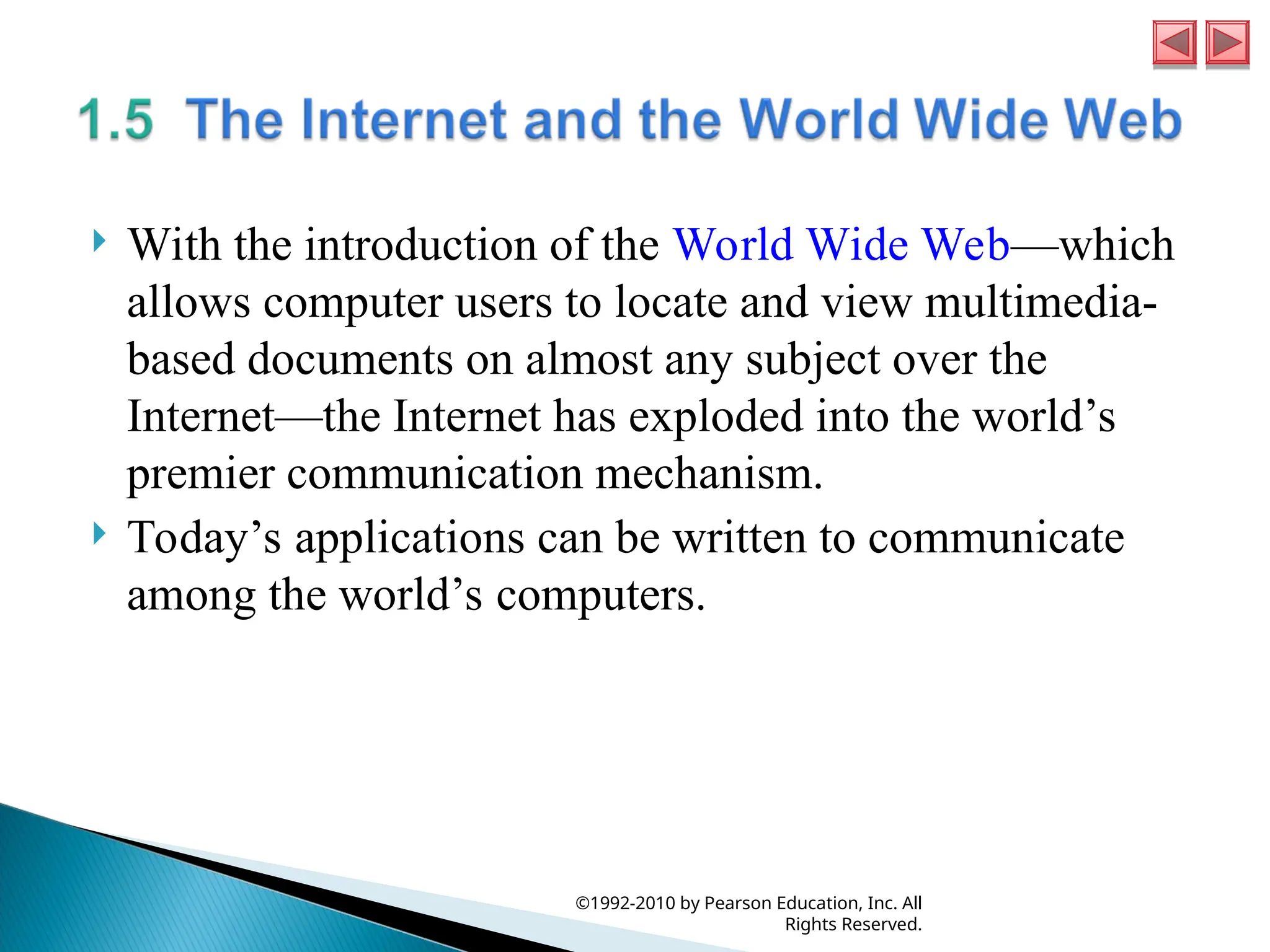 1.5 The Internet and the World Wide Web

With the introduction of the World Wide Web—which allows computer users to locate and view multimedia-based documents on almost any subject over the Internet—the Internet has exploded into the world’s premier communication mechanism.

Today’s applications can be written to communicate among the world’s computers.

©1992-2010 by Pearson Education, Inc. All Rights Reserved.